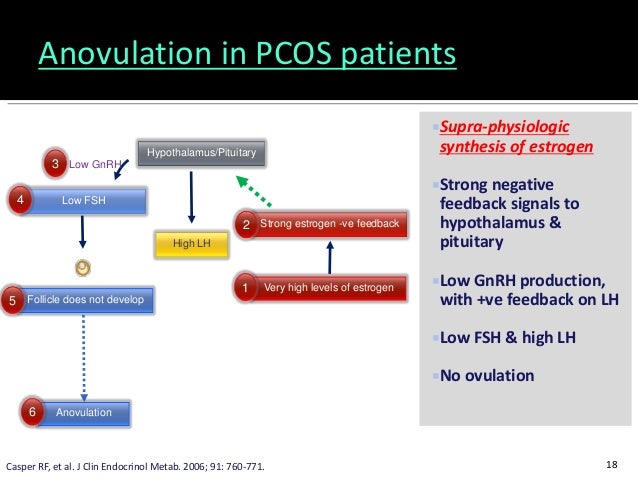 Anovulation in PCOS patients

Hypothalamus/Pituitary

3 Low GnRH

4 Low FSH

High LH

2 Strong estrogen -ve feedback

1 Very high levels of estrogen

5 Follicle does not develop

6 Anovulation

Supra-physiologic synthesis of estrogen

Strong negative feedback signals to hypothalamus & pituitary

Low GnRH production, with +ve feedback on LH

Low FSH & high LH

No ovulation

Casper RF, et al. J Clin Endocrinol Metab. 2006; 91: 760-771.

18